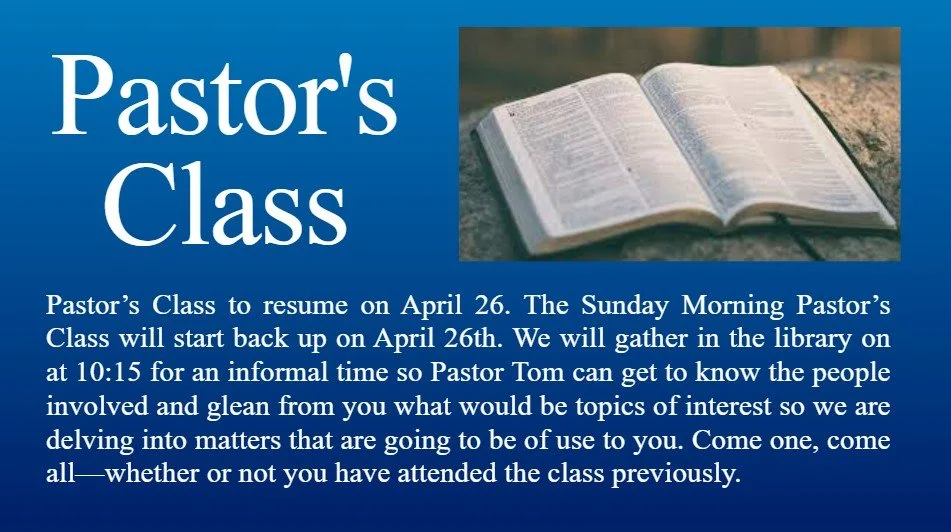 Pastor's Class

Pastor’s Class to resume on April 26. The Sunday Morning Pastor’s Class will start back up on April 26th. We will gather in the library on at 10:15 for an informal time so Pastor Tom can get to know the people involved and glean from you what would be topics of interest so we are delving into matters that are going to be of use to you. Come one, come all—whether or not you have attended the class previously.